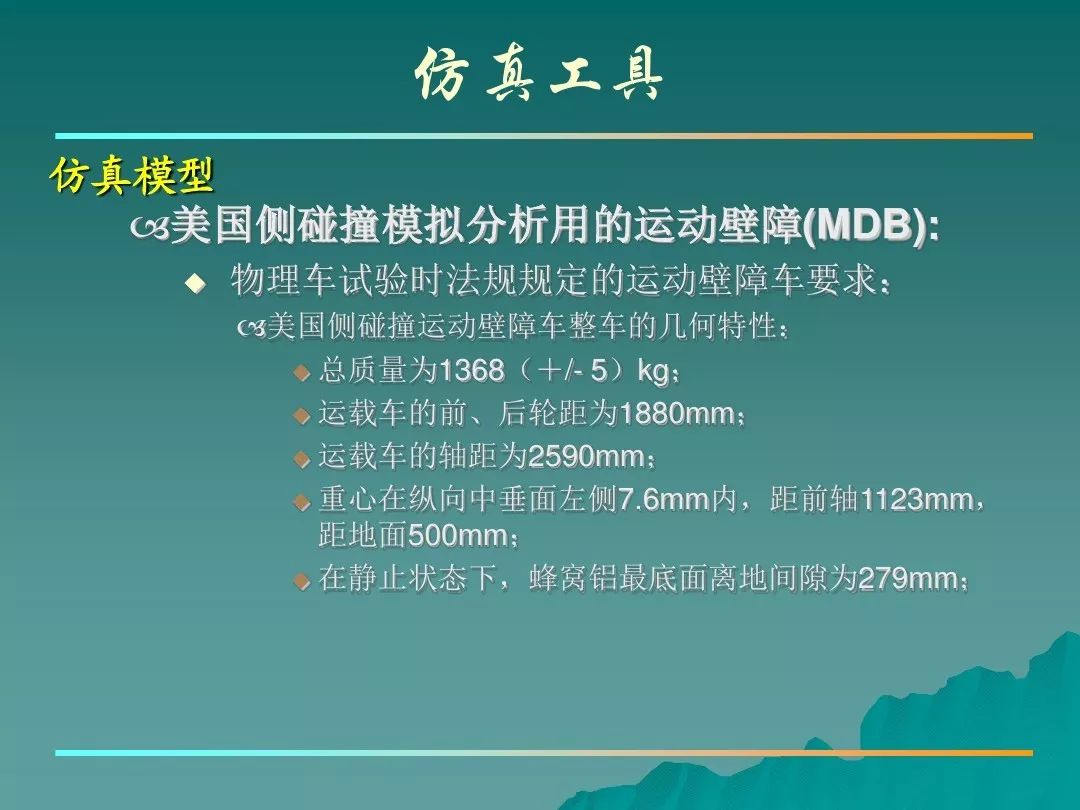 仿真工具

仿真模型

美国侧碰撞模拟分析用的运动壁障(MDB):

物理车试验时法规规定的运动壁障车要求：

美国侧碰撞运动壁障车整车的几何特性：

总质量为1368（＋/- 5）kg；

运载车的前、后轮距为1880mm；

运载车的轴距为2590mm；

重心在纵向中垂面左侧7.6mm内，距前轴1123mm，距地面500mm；

在静止状态下，蜂窝铝最底面离地间隙为279mm；